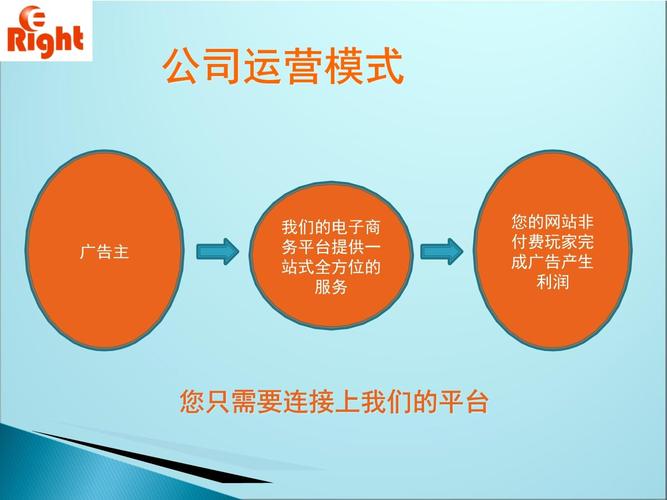 eRight

公司运营模式

广告主

我们的电子商务平台提供一站式全方位的服务

您的网站非付费玩家完成广告产生利润

您只需要连接上我们的平台